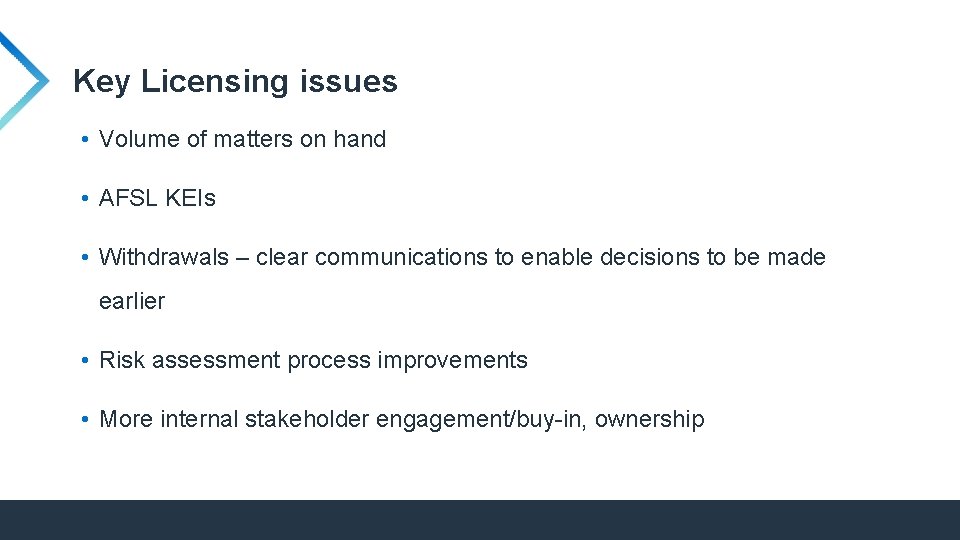 Key Licensing issues

• Volume of matters on hand

• AFSL KEIs

• Withdrawals – clear communications to enable decisions to be made earlier

• Risk assessment process improvements

• More internal stakeholder engagement/buy-in, ownership